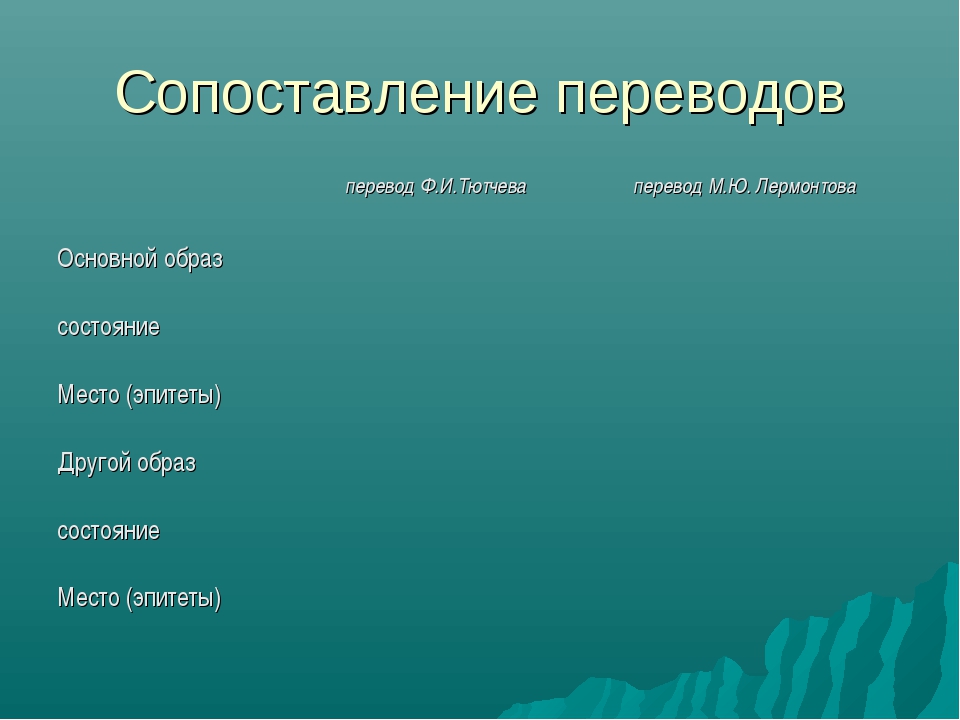 Сопоставление переводов

| | перевод Ф.И.Тютчева | перевод М.Ю. Лермонтова |
|---|---|---|
| Основной образ | | |
| состояние | | |
| Место (эпитеты) | | |
| Другой образ | | |
| состояние | | |
| Место (эпитеты) | | |